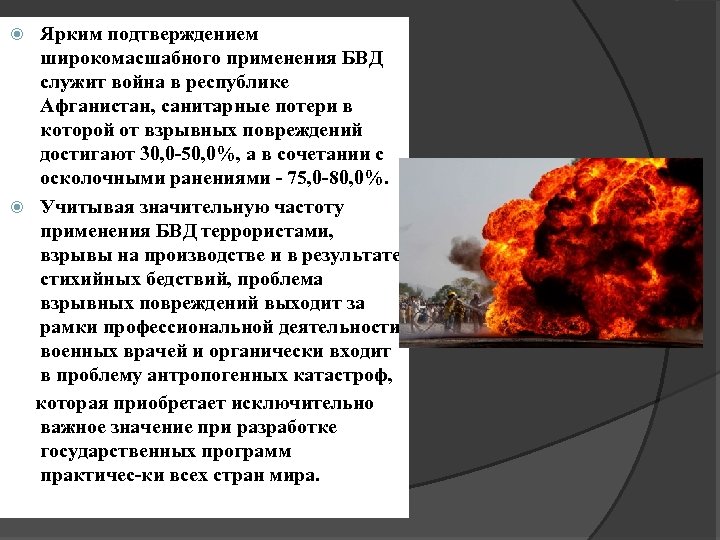 Ярким подтверждением широкомасшабного применения БВД служит война в республике Афганистан, санитарные потери в которой от взрывных повреждений достигают 30,0-50,0%, а в сочетании с осколочными ранениями - 75,0-80,0%.

Учитывая значительную частоту применения БВД террористами, взрывы на производстве и в результате стихийных бедствий, проблема взрывных повреждений выходит за рамки профессиональной деятельности военных врачей и органически входит в проблему антропогенных катастроф,

которая приобретает исключительно важное значение при разработке государственных программ практичес-ки всех стран мира.